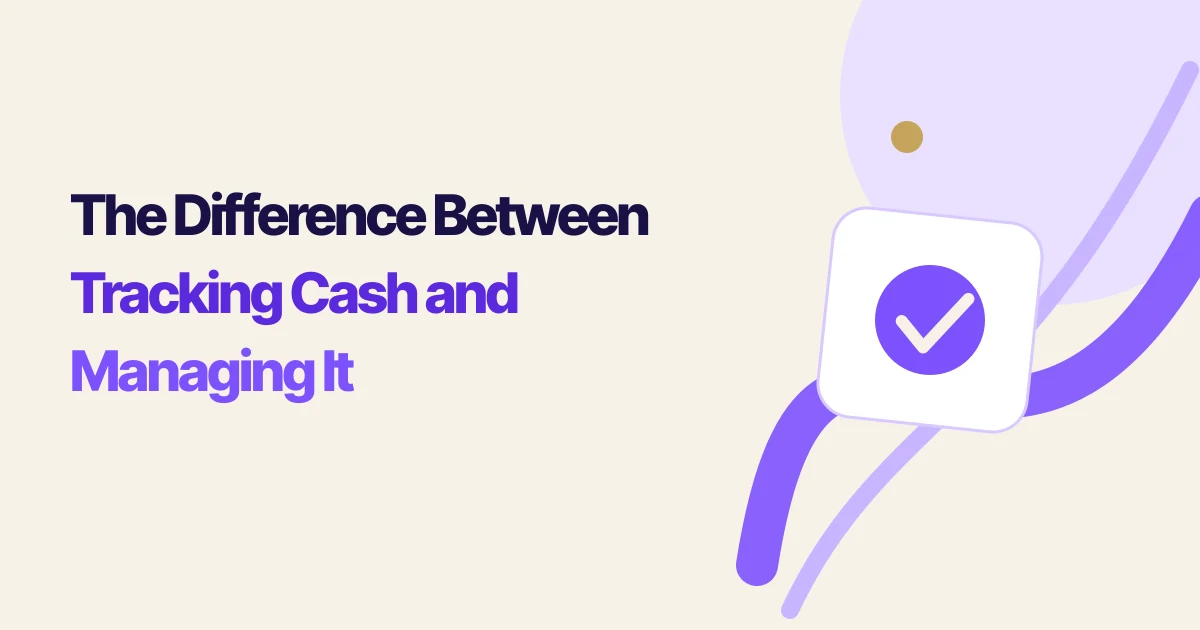 The Difference Between Tracking Cash and Managing It